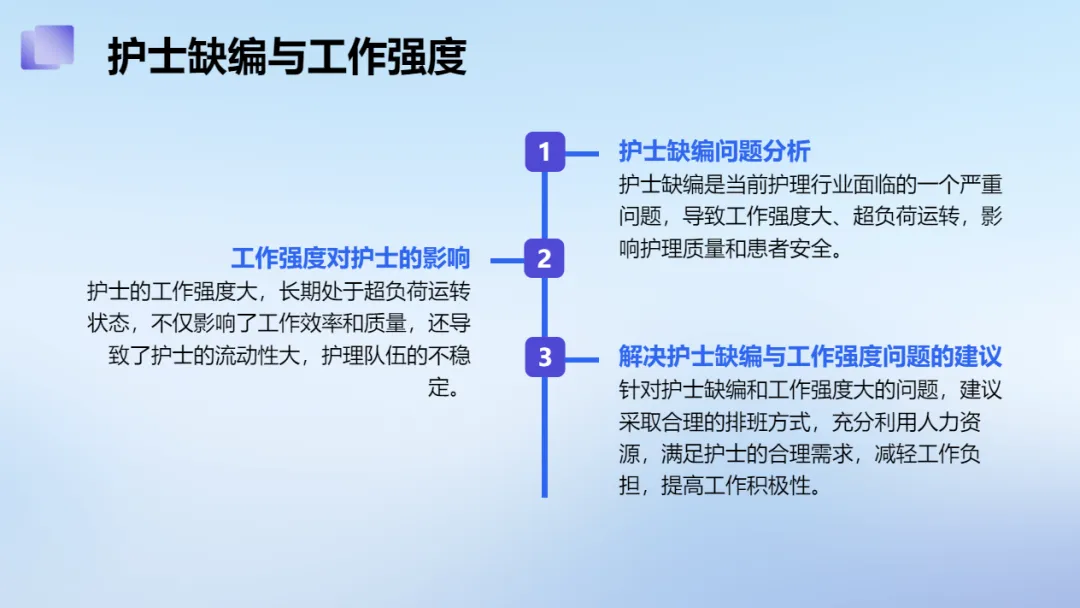 护士缺编与工作强度

1

护士缺编问题分析

护士缺编是当前护理行业面临的一个严重问题，导致工作强度大、超负荷运转，影响护理质量和患者安全。

2

工作强度对护士的影响

护士的工作强度大，长期处于超负荷运转状态，不仅影响了工作效率和质量，还导致了护士的流动性大，护理队伍的不稳定。

3

解决护士缺编与工作强度问题的建议

针对护士缺编和工作强度大的问题，建议采取合理的排班方式，充分利用人力资源，满足护士的合理需求，减轻工作负担，提高工作积极性。